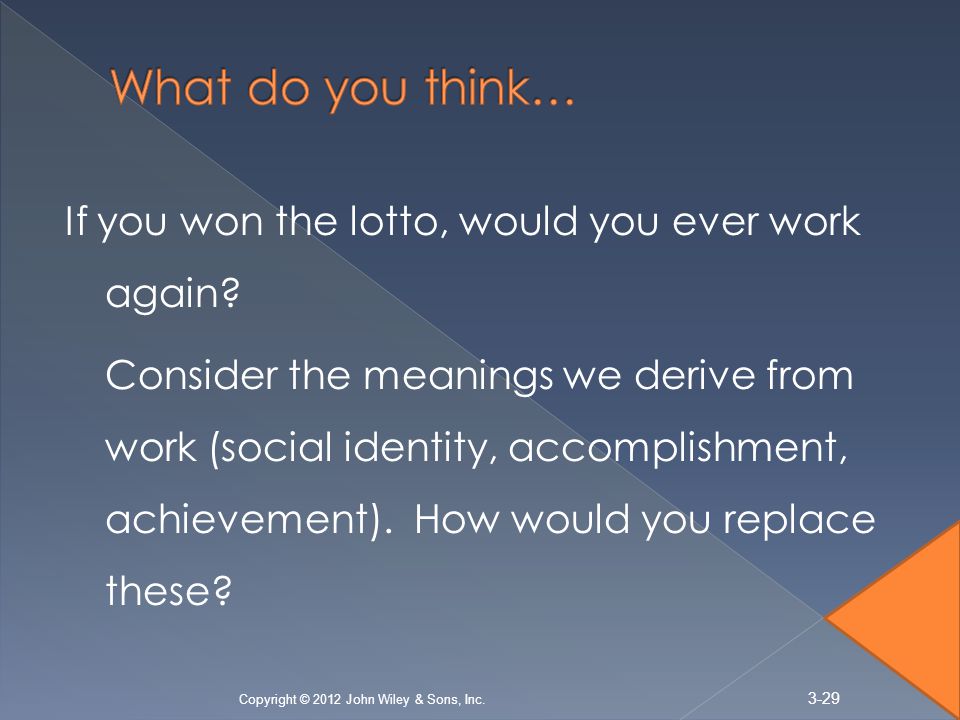 What do you think…

If you won the lotto, would you ever work again?

Consider the meanings we derive from work (social identity, accomplishment, achievement).  How would you replace these?

Copyright © 2012 John Wiley & Sons, Inc.

3-29